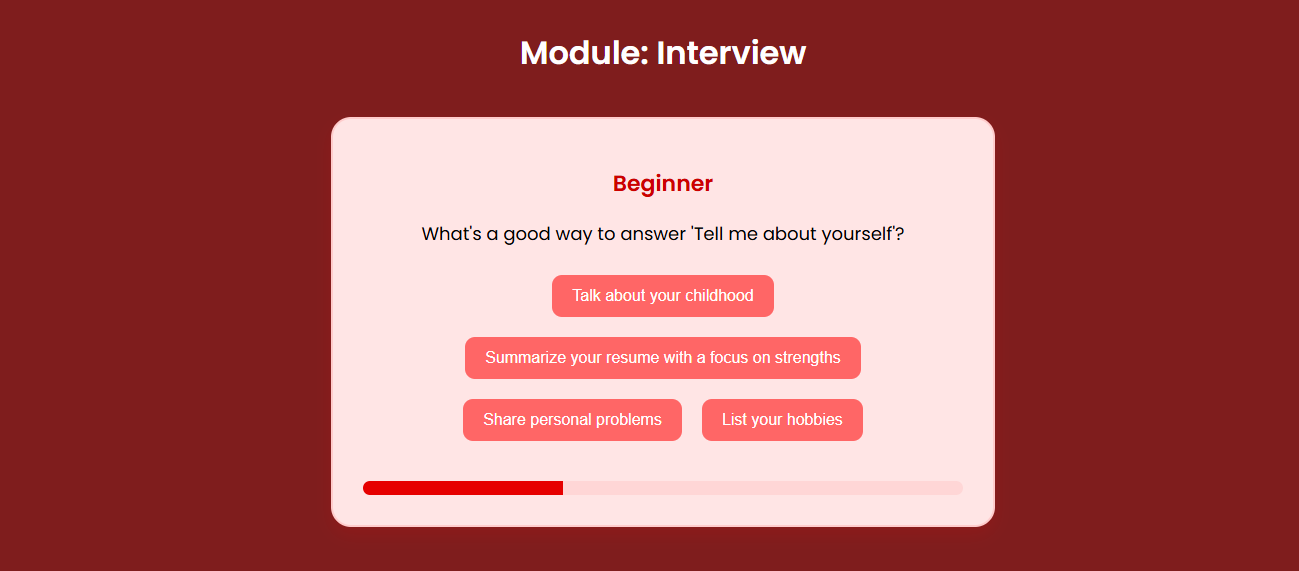 Module: Interview

Beginner

What's a good way to answer 'Tell me about yourself'?

Talk about your childhood

Summarize your resume with a focus on strengths

Share personal problems

List your hobbies